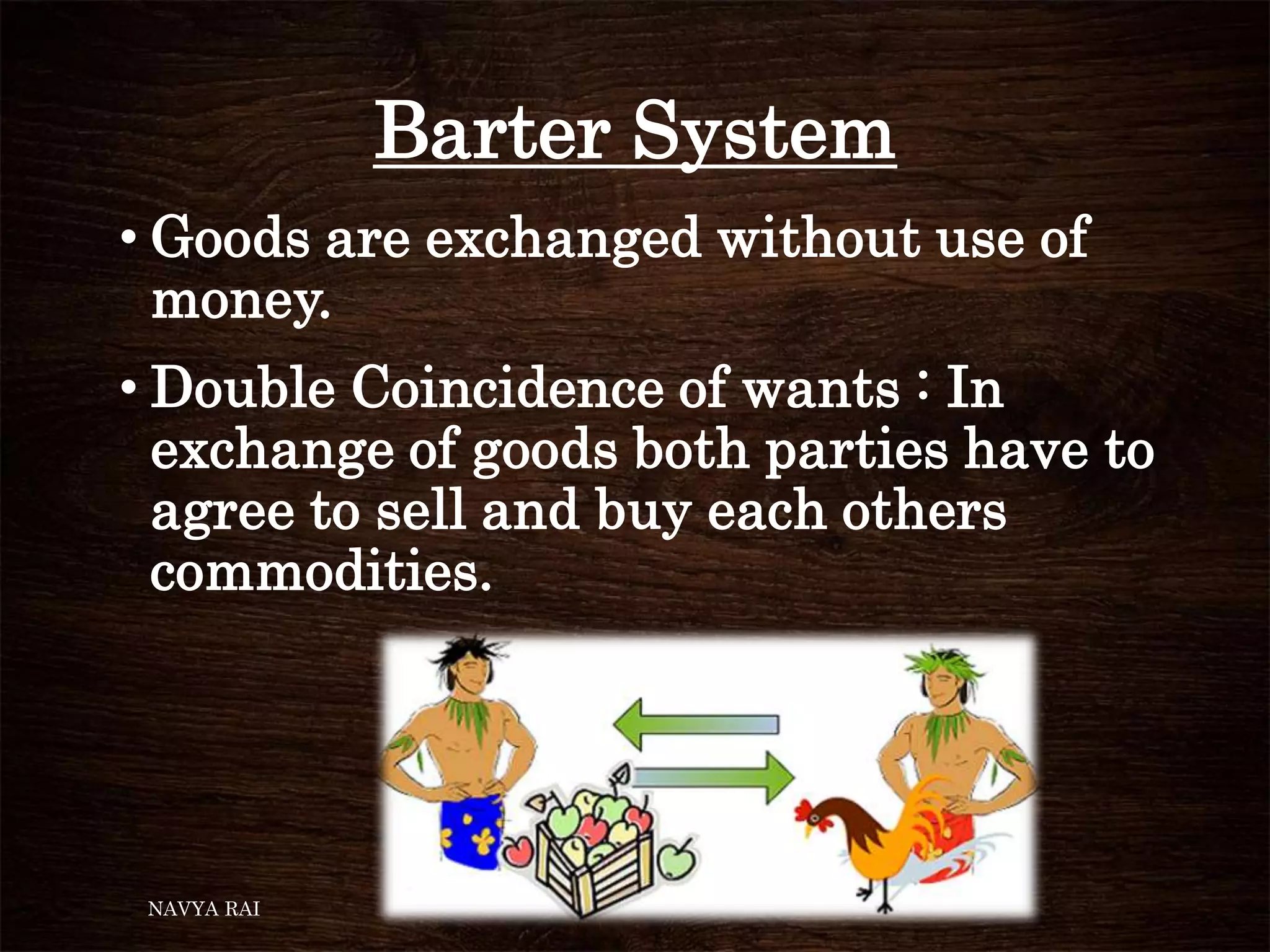 Barter System

• Goods are exchanged without use of money.

• Double Coincidence of wants : In exchange of goods both parties have to agree to sell and buy each others commodities.

NAVYA RAI